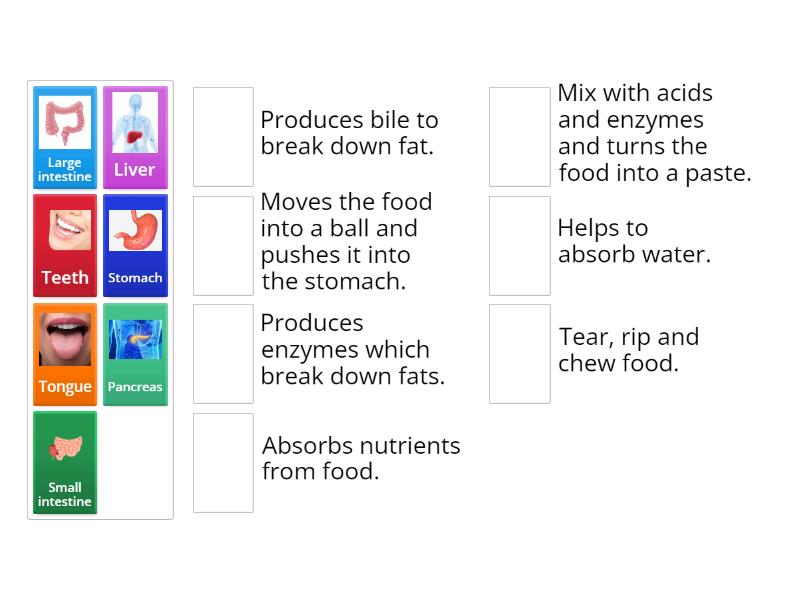 Large intestine
Liver
Teeth
Stomach
Tongue
Pancreas
Small intestine

Produces bile to break down fat.

Moves the food into a ball and pushes it into the stomach.

Produces enzymes which break down fats.

Absorbs nutrients from food.

Mix with acids and enzymes and turns the food into a paste.

Helps to absorb water.

Tear, rip and chew food.